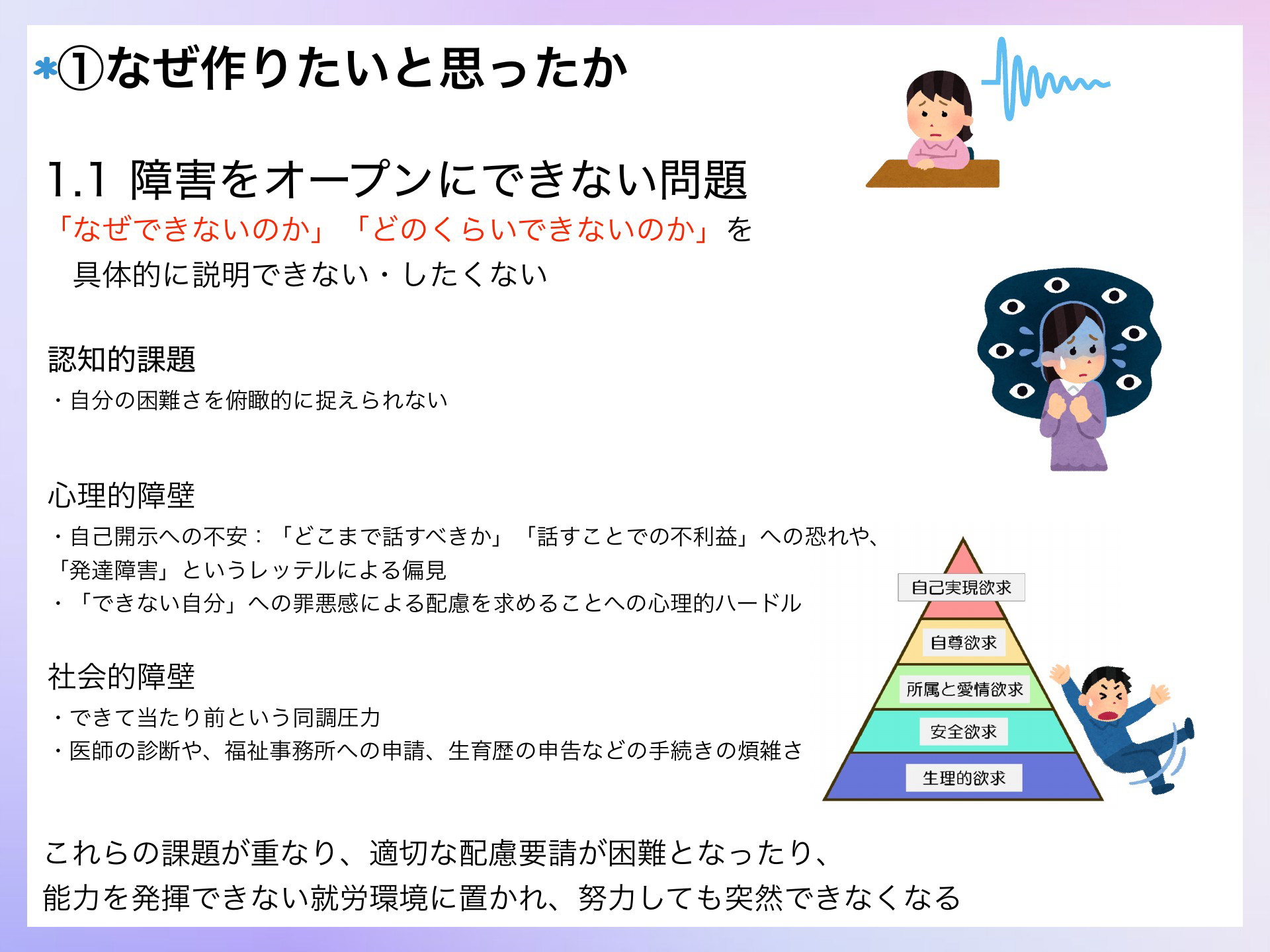 *①なぜ作りたいと思ったか

1.1 障害をオープンにできない問題

「なぜできないのか」「どのくらいできないのか」を
具体的に説明できない・したくない

認知的課題
・自分の困難さを俯瞰的に捉えられない

心理的障壁
・自己開示への不安：「どこまで話すべきか」「話すことでの不利益」への恐れや、「発達障害」というレッテルによる偏見
・「できない自分」への罪悪感による配慮を求めることへの心理的ハードル

社会的障壁
・できて当たり前という同調圧力
・医師の診断や、福祉事務所への申請、生育歴の申告などの手続きの煩雑さ

自己実現欲求
自尊欲求
所属と愛情欲求
安全欲求
生理的欲求

これらの課題が重なり、適切な配慮要請が困難となったり、
能力を発揮できない就労環境に置かれ、努力しても突然できなくなる